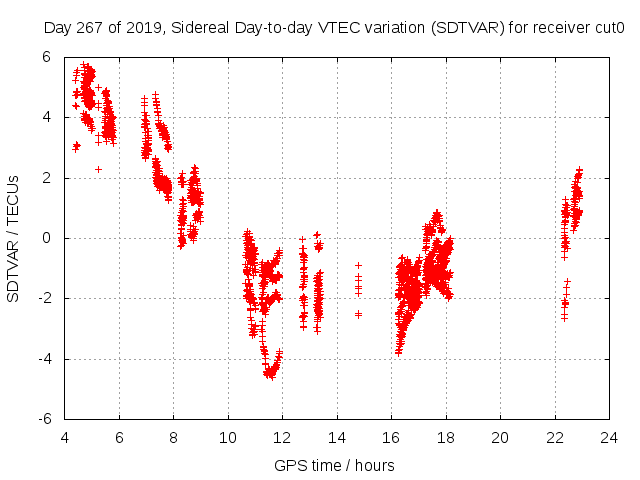 Day 267 of 2019, Sidereal Day-to-day VTEC variation (SDTVAR) for receiver cut0

SDTVAR / TECUs

6
4
2
0
-2
-4
-6

4 6 8 10 12 14 16 18 20 22 24

GPS time / hours